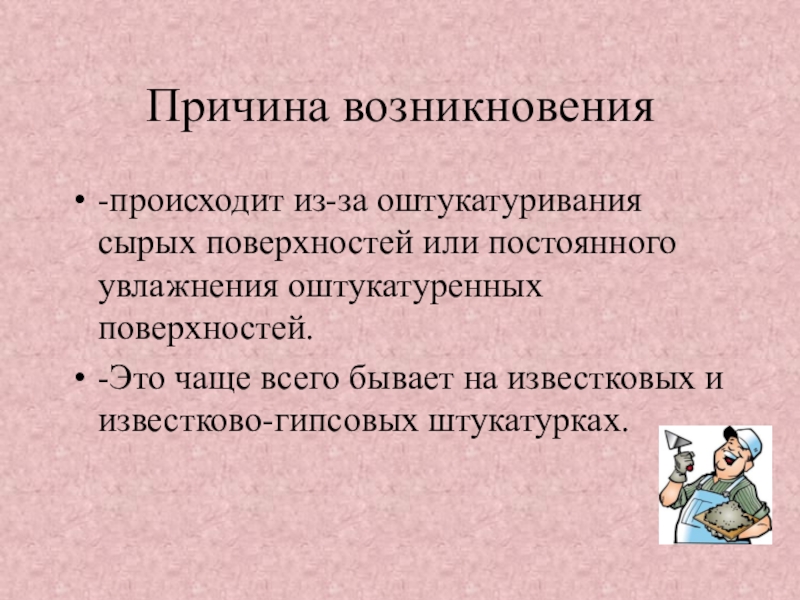 Причина возникновения

• -происходит из-за оштукатуривания сырых поверхностей или постоянного увлажнения оштукатуренных поверхностей.

• -Это чаще всего бывает на известковых и известково-гипсовых штукатурках.